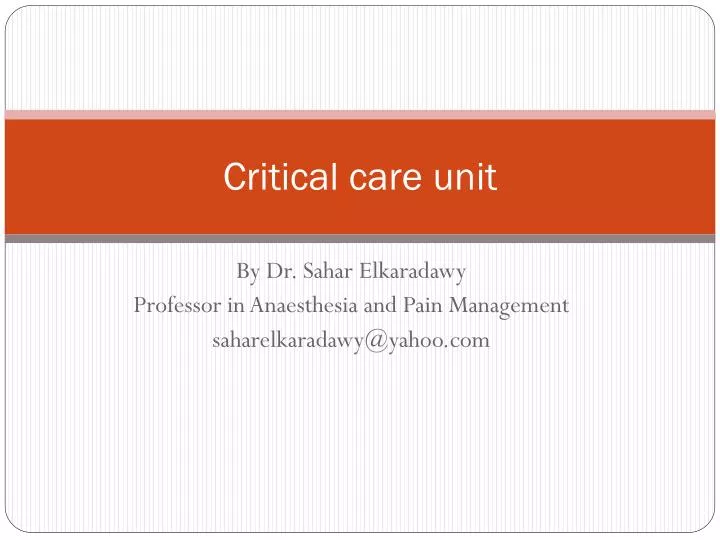 Critical care unit

By Dr. Sahar Elkaradawy
Professor in Anaesthesia and Pain Management
saharelkaradawy@yahoo.com